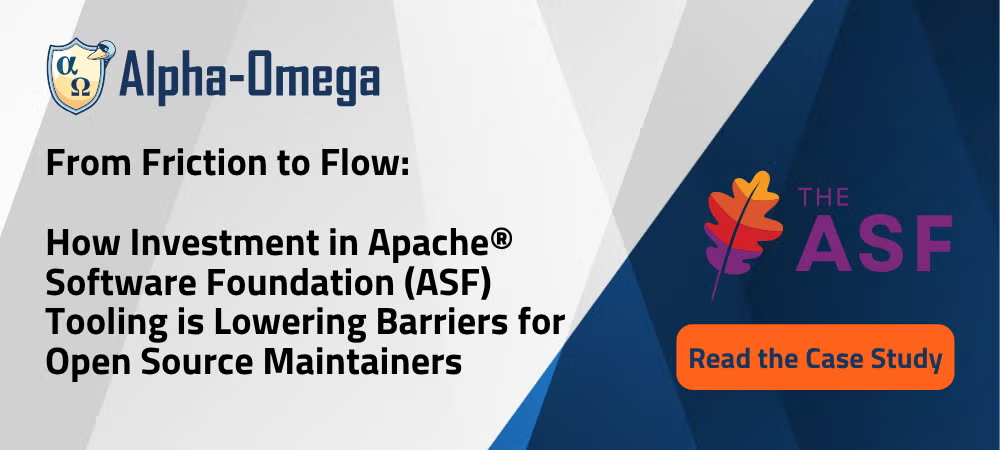 α
Ω
Alpha-Omega

From Friction to Flow:

How Investment in Apache® Software Foundation (ASF) Tooling is Lowering Barriers for Open Source Maintainers

THE
ASF

Read the Case Study